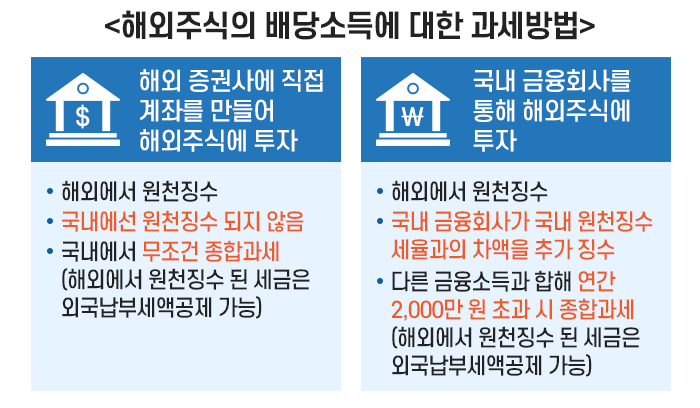 <해외주식의 배당소득에 대한 과세방법>

$

해외 증권사에 직접 계좌를 만들어 해외주식에 투자

• 해외에서 원천징수
• 국내에선 원천징수 되지 않음
• 국내에서 무조건 종합과세 (해외에서 원천징수 된 세금은 외국납부세액공제 가능)

₩

국내 금융회사를 통해 해외주식에 투자

• 해외에서 원천징수
• 국내 금융회사가 국내 원천징수 세율과의 차액을 추가 징수
• 다른 금융소득과 합해 연간 2,000만 원 초과 시 종합과세 (해외에서 원천징수 된 세금은 외국납부세액공제 가능)